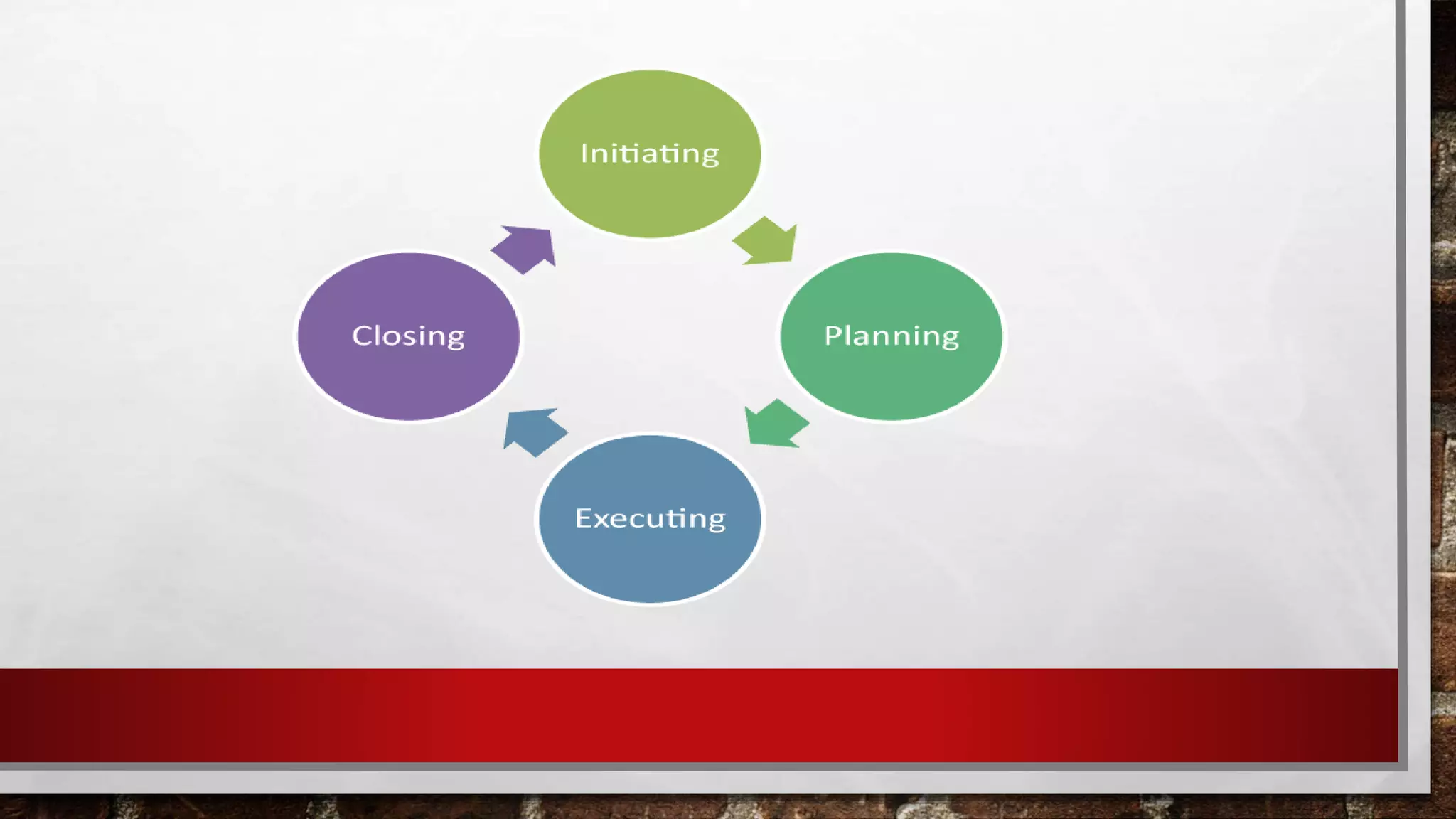 Initiating

Planning

Executing

Closing